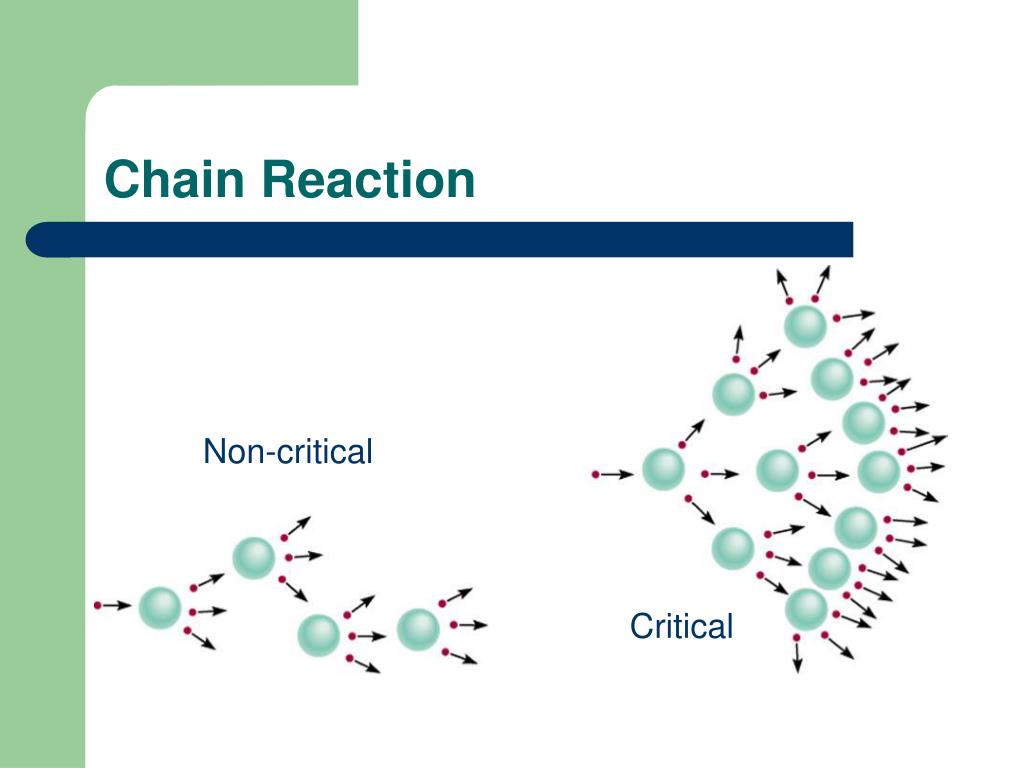 Chain Reaction

Non-critical

Critical